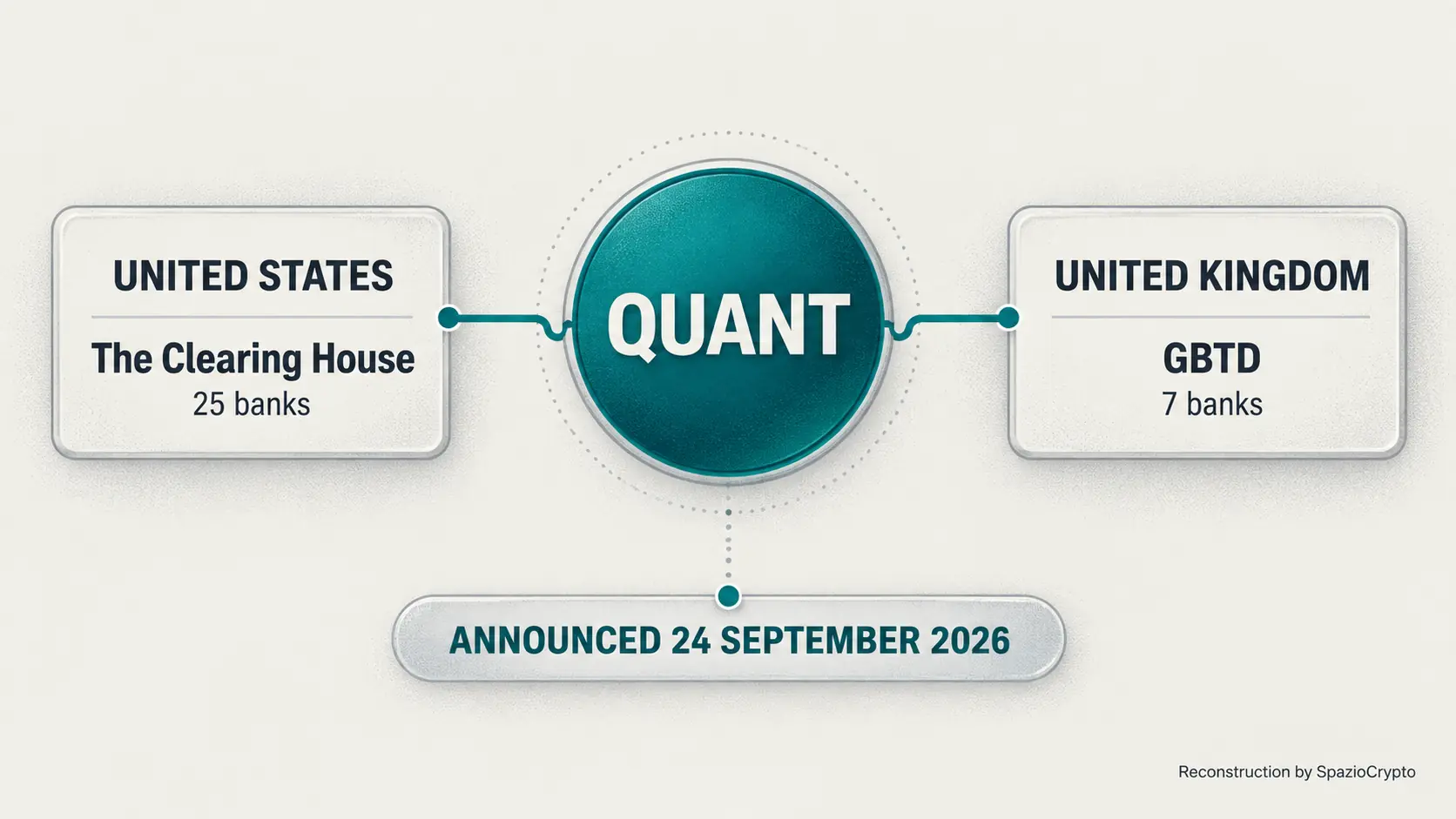 UNITED STATES

The Clearing House
25 banks

QUANT

UNITED KINGDOM

GBTD
7 banks

ANNOUNCED 24 SEPTEMBER 2026

Reconstruction by SpazioCrypto